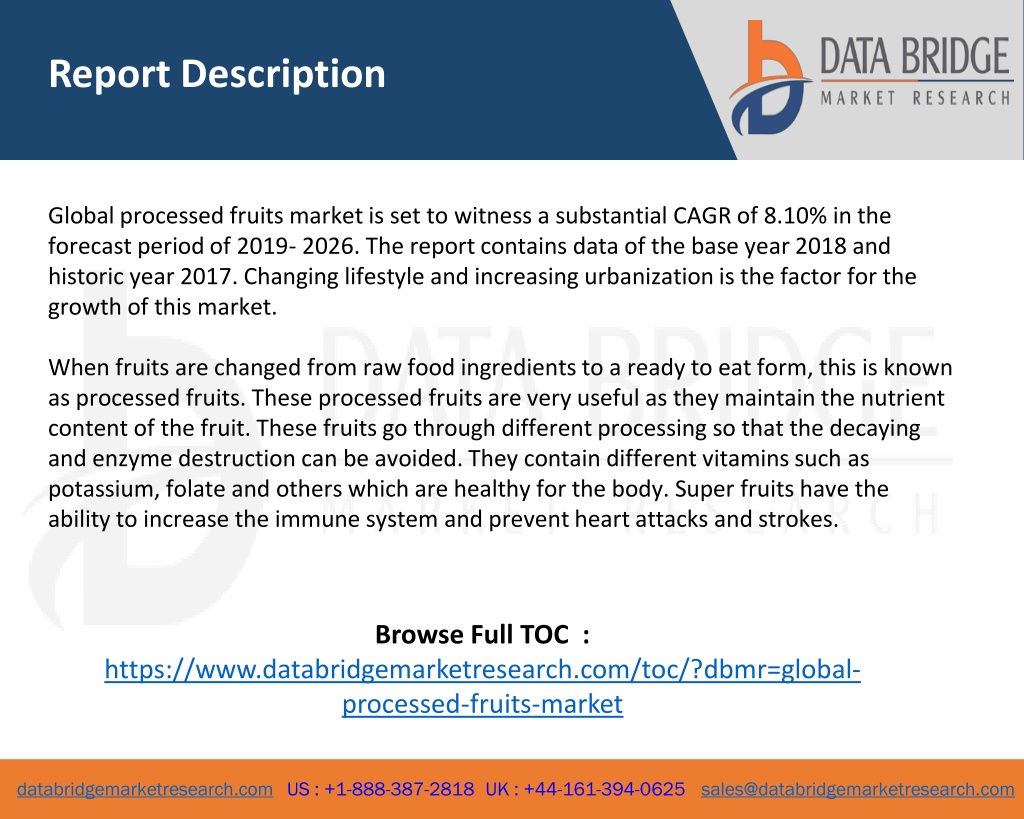 Report Description

DATA BRIDGE
MARKET RESEARCH

Global processed fruits market is set to witness a substantial CAGR of 8.10% in the forecast period of 2019- 2026. The report contains data of the base year 2018 and historic year 2017. Changing lifestyle and increasing urbanization is the factor for the growth of this market.

When fruits are changed from raw food ingredients to a ready to eat form, this is known as processed fruits. These processed fruits are very useful as they maintain the nutrient content of the fruit. These fruits go through different processing so that the decaying and enzyme destruction can be avoided. They contain different vitamins such as potassium, folate and others which are healthy for the body. Super fruits have the ability to increase the immune system and prevent heart attacks and strokes.

Browse Full TOC :
https://www.databridgemarketresearch.com/toc/?dbmr=global-processed-fruits-market

databridgemarketresearch.com US : +1-888-387-2818 UK : +44-161-394-0625 sales@databridgemarketresearch.com